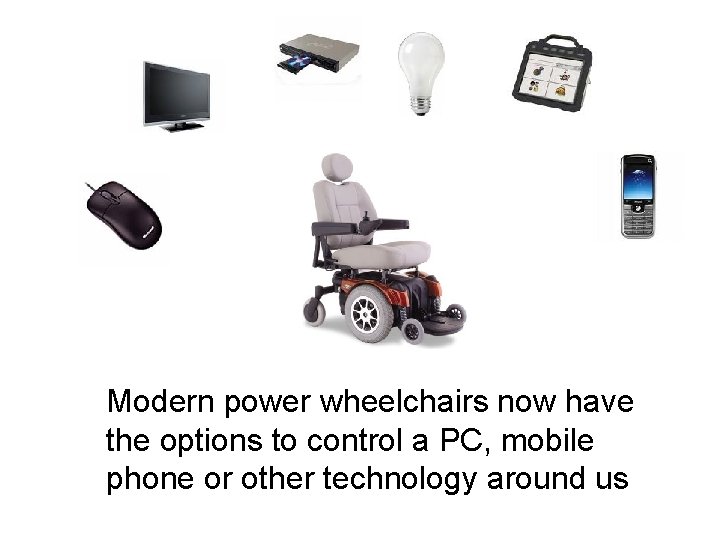 Modern power wheelchairs now have the options to control a PC, mobile phone or other technology around us